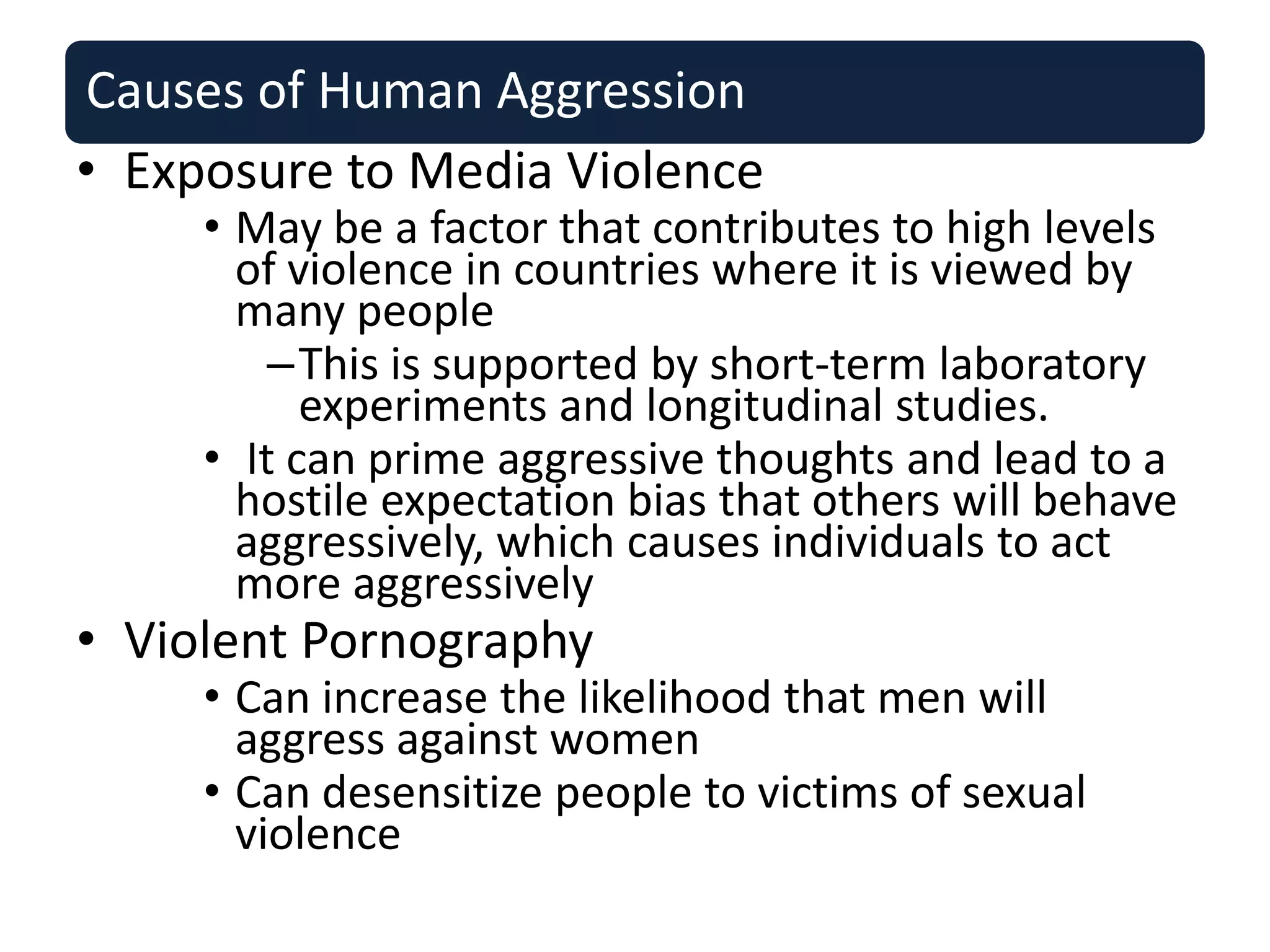 Causes of Human Aggression

• Exposure to Media Violence

• May be a factor that contributes to high levels of violence in countries where it is viewed by many people

– This is supported by short-term laboratory experiments and longitudinal studies.

• It can prime aggressive thoughts and lead to a hostile expectation bias that others will behave aggressively, which causes individuals to act more aggressively

• Violent Pornography

• Can increase the likelihood that men will aggress against women

• Can desensitize people to victims of sexual violence